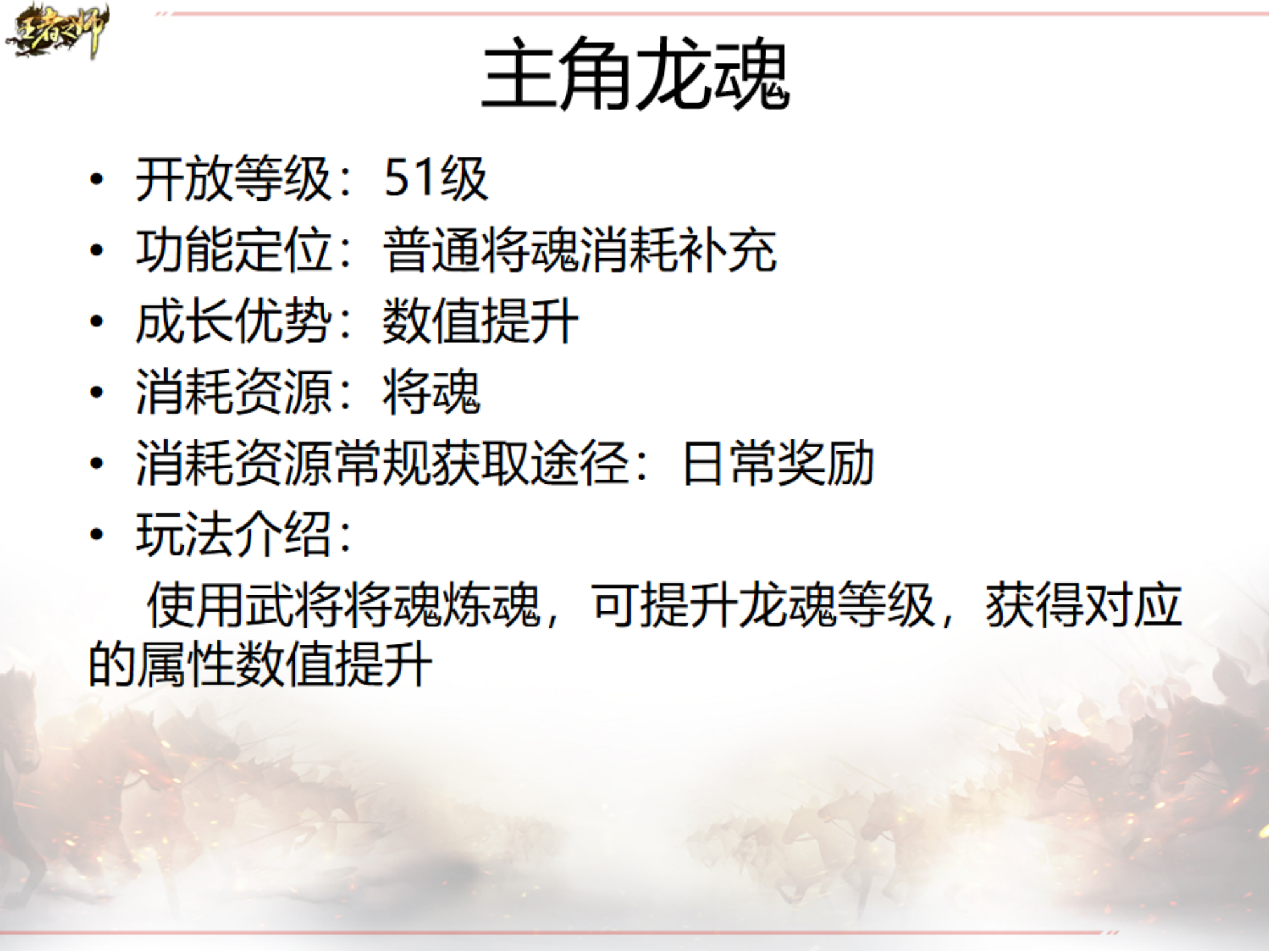 王者之师

主角龙魂

• 开放等级：51级
• 功能定位：普通将魂消耗补充
• 成长优势：数值提升
• 消耗资源：将魂
• 消耗资源常规获取途径：日常奖励
• 玩法介绍：

使用武将将魂炼魂，可提升龙魂等级，获得对应的属性数值提升